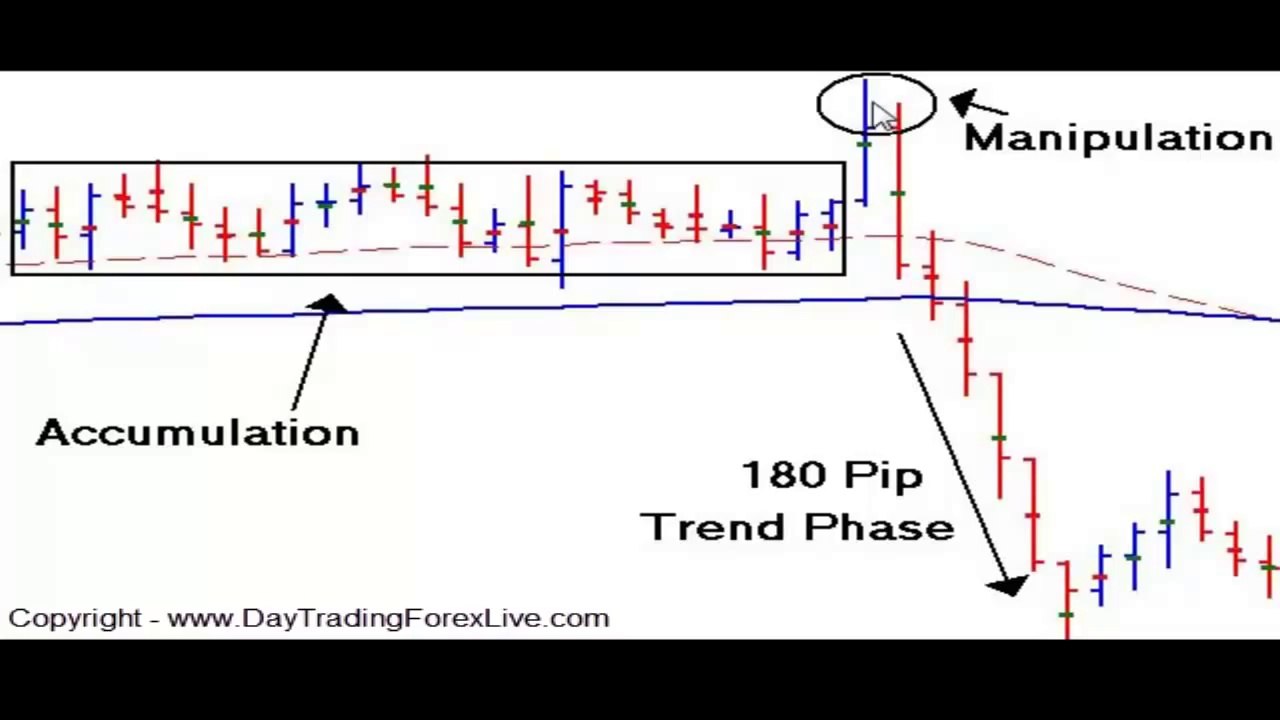 Manipulation

Accumulation

180 Pip
Trend Phase

Copyright - www.DayTradingForexLive.com